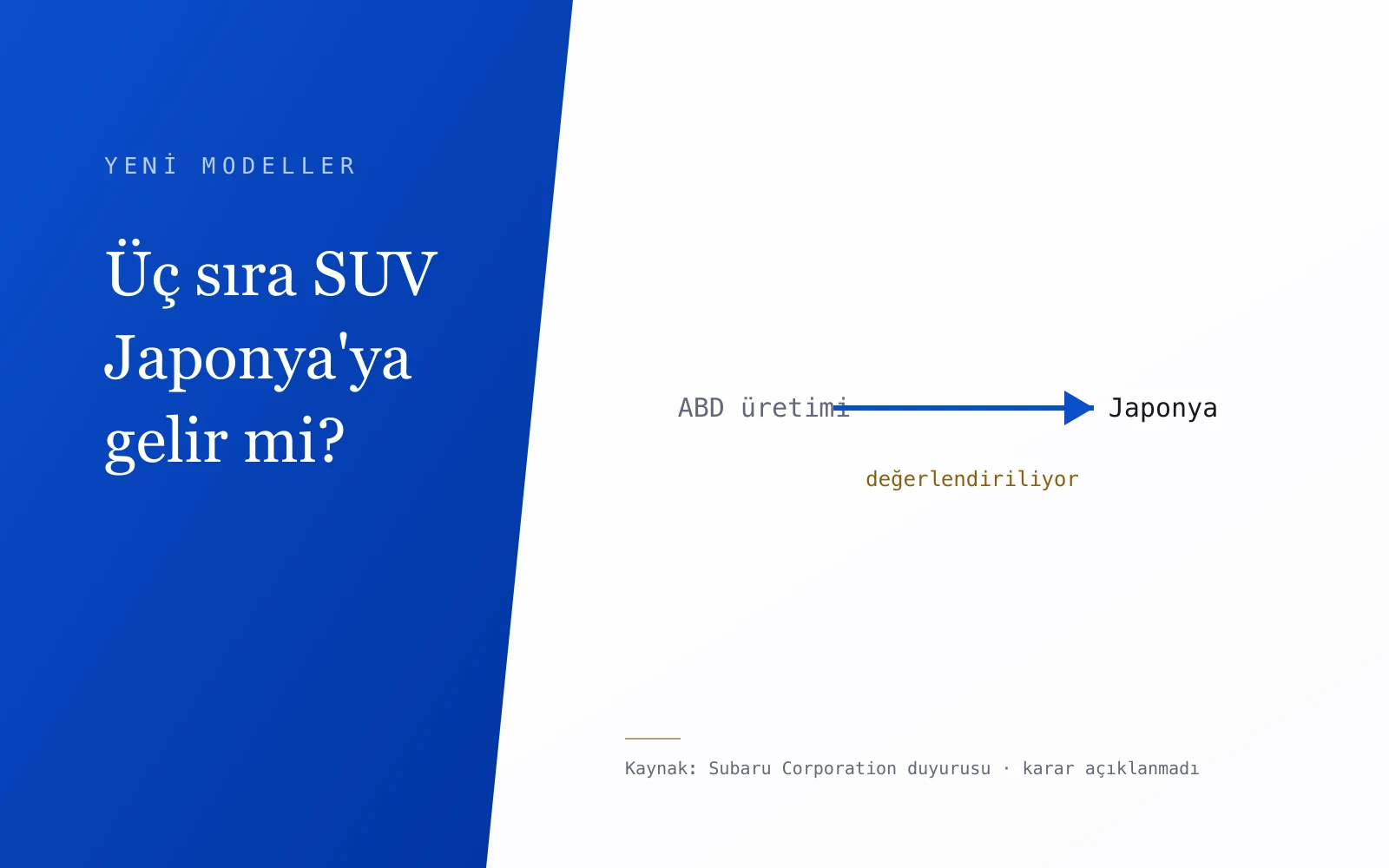 YENİ MODELLER

Üç sıra SUV Japonya'ya gelir mi?

ABD üretimi

Japonya

değerlendiriliyor

Kaynak: Subaru Corporation duyurusu · karar açıklanmadı